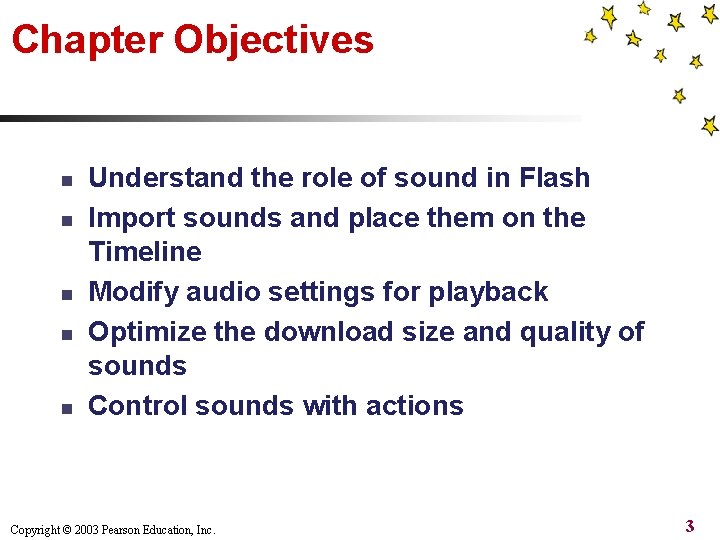 Chapter Objectives

- Understand the role of sound in Flash
- Import sounds and place them on the Timeline
- Modify audio settings for playback
- Optimize the download size and quality of sounds
- Control sounds with actions

Copyright © 2003 Pearson Education, Inc.

3